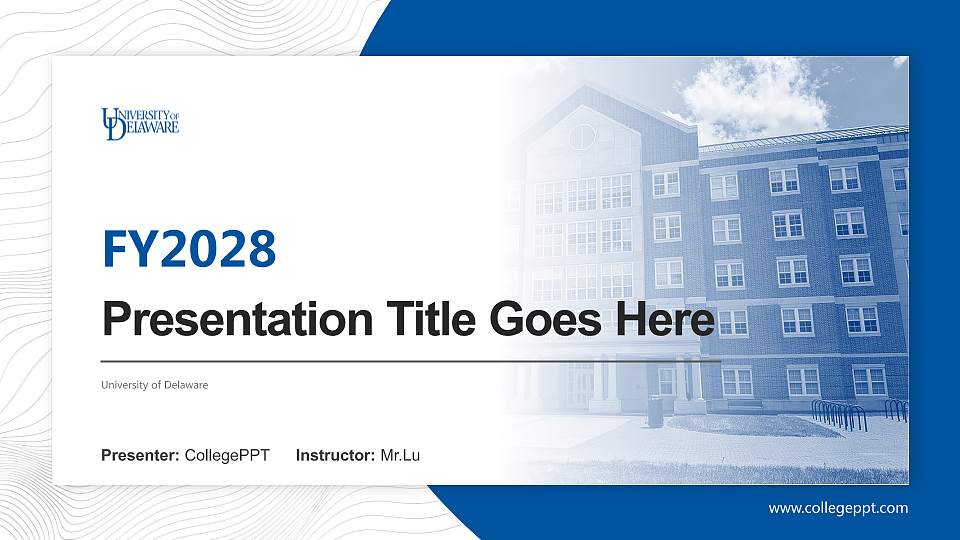 UNIVERSITY OF DELAWARE

FY2028

Presentation Title Goes Here

University of Delaware

Presenter: CollegePPT Instructor: Mr.Lu

www.collegeppt.com